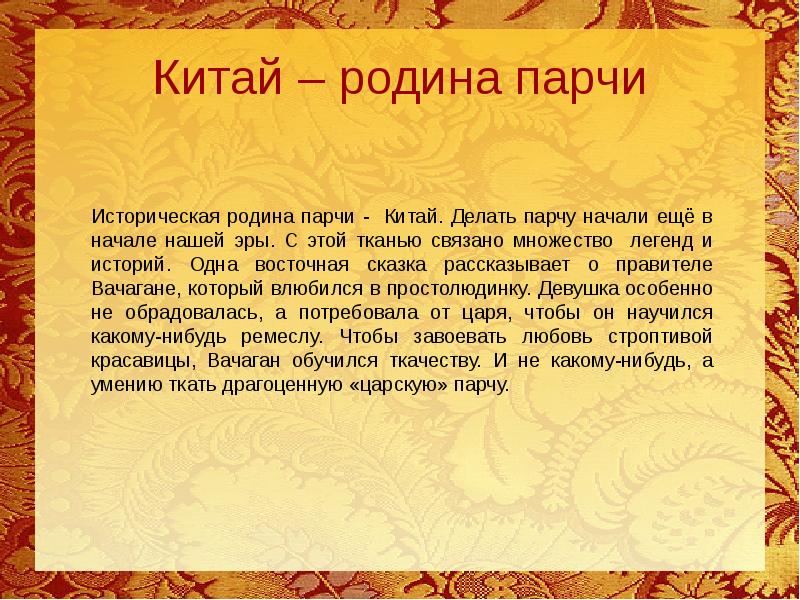 Китай – родина парчи

Историческая родина парчи - Китай. Делать парчу начали ещё в начале нашей эры. С этой тканью связано множество легенд и историй. Одна восточная сказка рассказывает о правителе Вачагане, который влюбился в простолюдинку. Девушка особенно не обрадовалась, а потребовала от царя, чтобы он научился какому-нибудь ремеслу. Чтобы завоевать любовь строптивой красавицы, Вачаган обучился ткачеству. И не какому-нибудь, а умению ткать драгоценную «царскую» парчу.